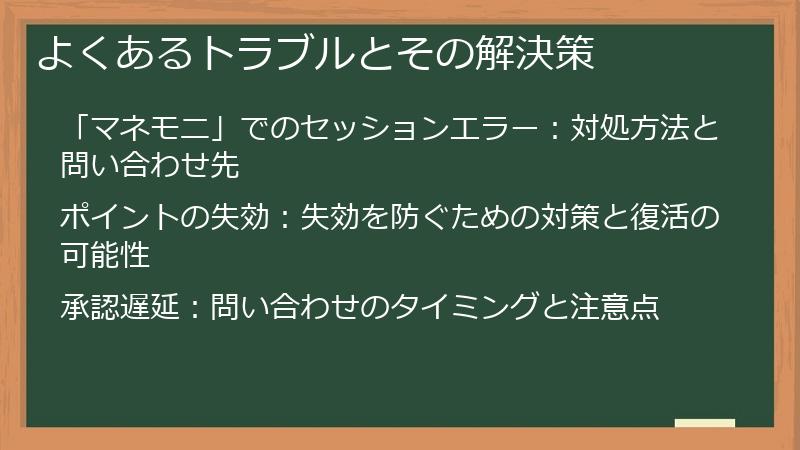 よくあるトラブルとその解決策

「マネモニ」でのセッションエラー：対処方法と問い合わせ先

ポイントの失効：失効を防ぐための対策と復活の可能性

承認遅延：問い合わせのタイミングと注意点